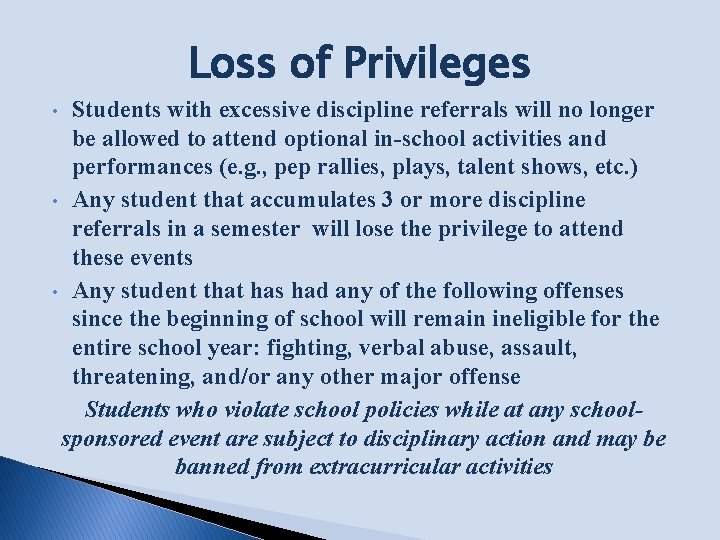 Loss of Privileges

• Students with excessive discipline referrals will no longer be allowed to attend optional in-school activities and performances (e.g., pep rallies, plays, talent shows, etc.)

• Any student that accumulates 3 or more discipline referrals in a semester will lose the privilege to attend these events

• Any student that has had any of the following offenses since the beginning of school will remain ineligible for the entire school year: fighting, verbal abuse, assault, threatening, and/or any other major offense

Students who violate school policies while at any school-sponsored event are subject to disciplinary action and may be banned from extracurricular activities